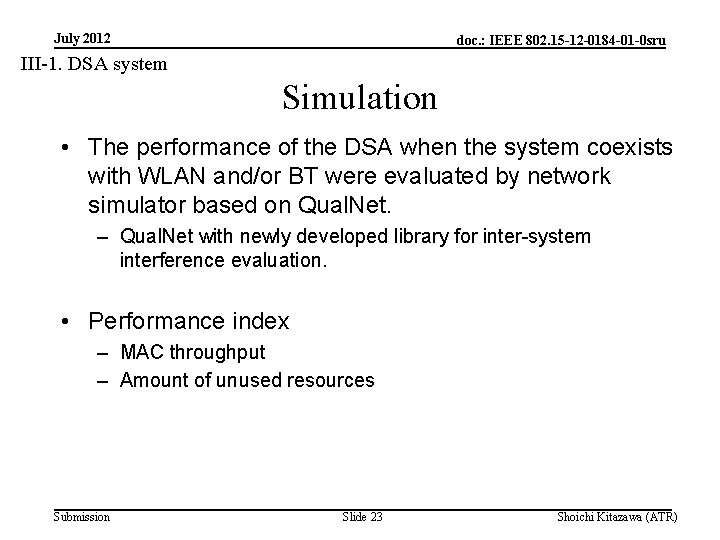 July 2012

doc.: IEEE 802.15-12-0184-01-0sru

III-1. DSA system

Simulation

• The performance of the DSA when the system coexists with WLAN and/or BT were evaluated by network simulator based on QualNet.

– QualNet with newly developed library for inter-system interference evaluation.

• Performance index

– MAC throughput

– Amount of unused resources

Submission

Slide 23

Shoichi Kitazawa (ATR)